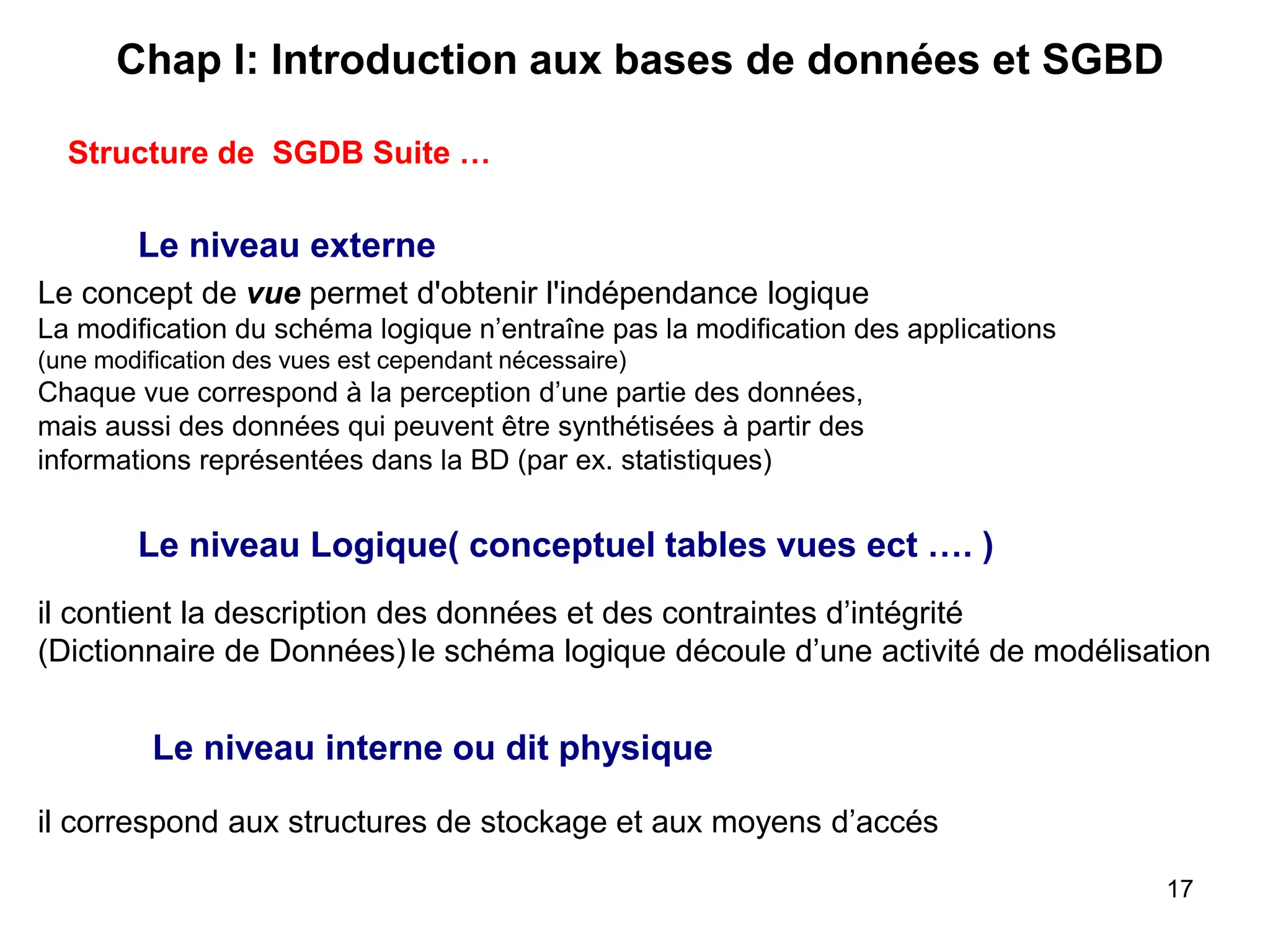 Chap I: Introduction aux bases de données et SGBD

Structure de SGDB Suite …

Le niveau externe

Le concept de vue permet d'obtenir l'indépendance logique
La modification du schéma logique n’entraîne pas la modification des applications
(une modification des vues est cependant nécessaire)
Chaque vue correspond à la perception d’une partie des données,
mais aussi des données qui peuvent être synthétisées à partir des
informations représentées dans la BD (par ex. statistiques)

Le niveau Logique( conceptuel tables vues ect …. )

il contient la description des données et des contraintes d’intégrité
(Dictionnaire de Données) le schéma logique découle d’une activité de modélisation

Le niveau interne ou dit physique

il correspond aux structures de stockage et aux moyens d’accés

17